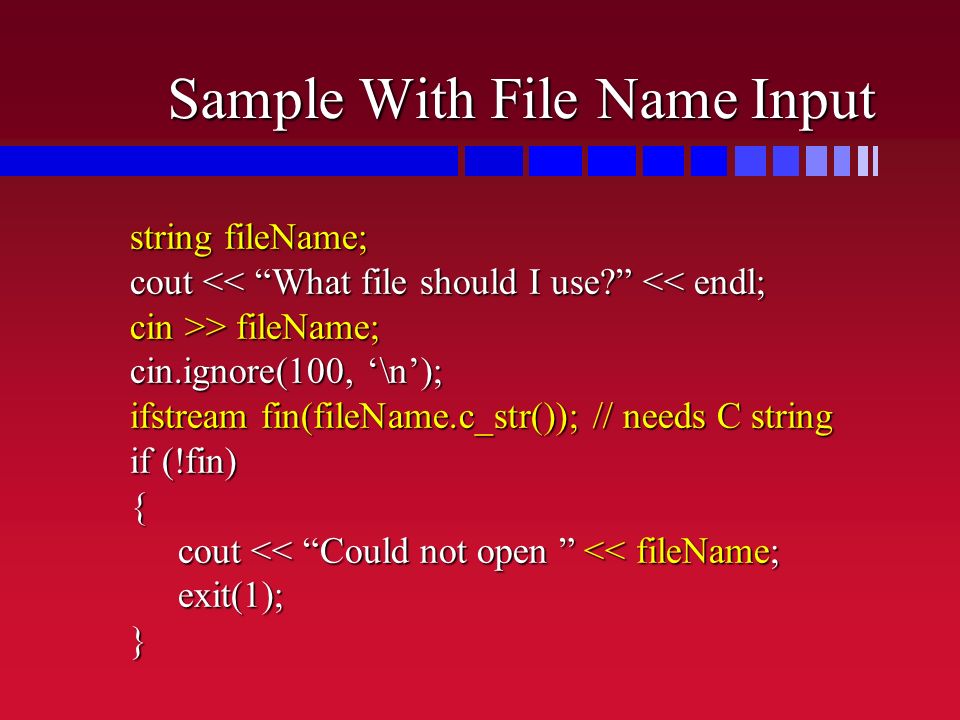 Sample With File Name Input

string fileName;
cout << “What file should I use?” << endl;
cin >> fileName;
cin.ignore(100, ‘\n’);
ifstream fin(fileName.c_str()); // needs C string
if (!fin)
{
cout << “Could not open ” << fileName;
exit(1);
}